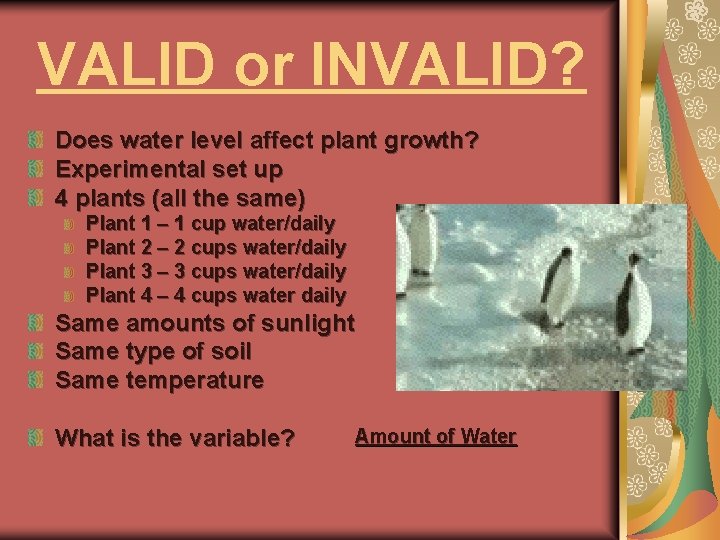 VALID or INVALID?

Does water level affect plant growth?
Experimental set up
4 plants (all the same)
Plant 1 – 1 cup water/daily
Plant 2 – 2 cups water/daily
Plant 3 – 3 cups water/daily
Plant 4 – 4 cups water daily
Same amounts of sunlight
Same type of soil
Same temperature

What is the variable? Amount of Water